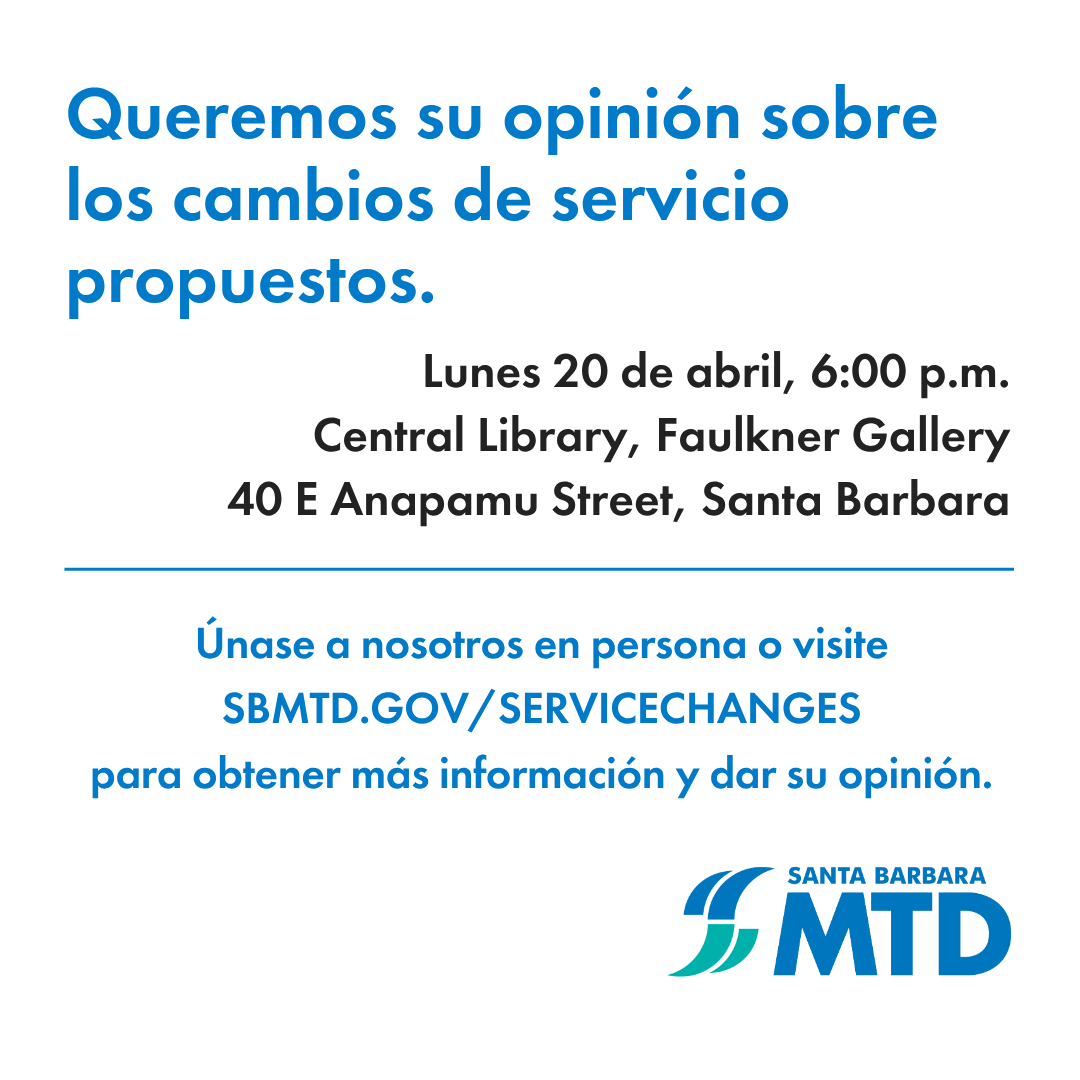 Queremos su opinión sobre los cambios de servicio propuestos.

Lunes 20 de abril, 6:00 p.m.
Central Library, Faulkner Gallery
40 E Anapamu Street, Santa Barbara

Únase a nosotros en persona o visite SBMTD.GOV/SERVICECHANGES para obtener más información y dar su opinión.

SANTA BARBARA
MTD